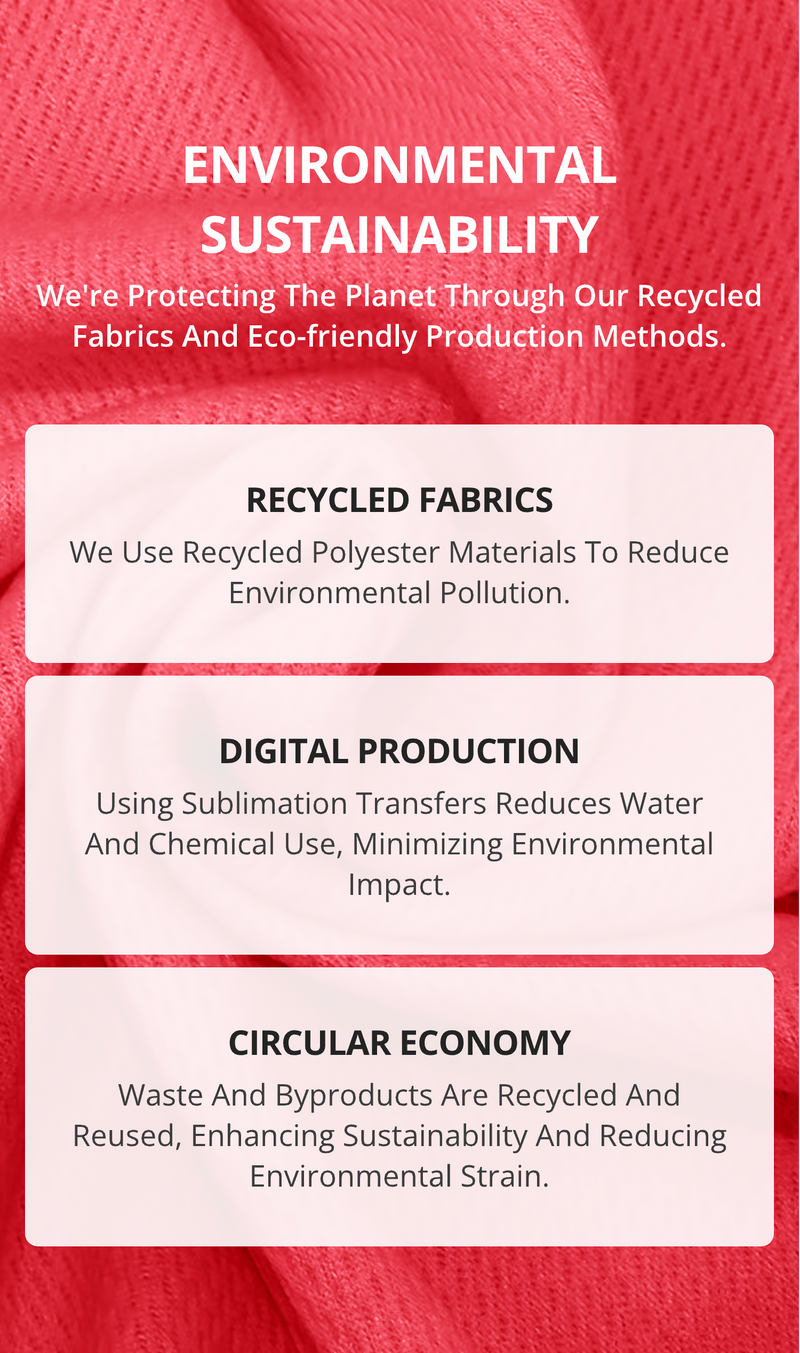 ENVIRONMENTAL SUSTAINABILITY

We're Protecting The Planet Through Our Recycled Fabrics And Eco-friendly Production Methods.

RECYCLED FABRICS

We Use Recycled Polyester Materials To Reduce Environmental Pollution.

DIGITAL PRODUCTION

Using Sublimation Transfers Reduces Water And Chemical Use, Minimizing Environmental Impact.

CIRCULAR ECONOMY

Waste And Byproducts Are Recycled And Reused, Enhancing Sustainability And Reducing Environmental Strain.